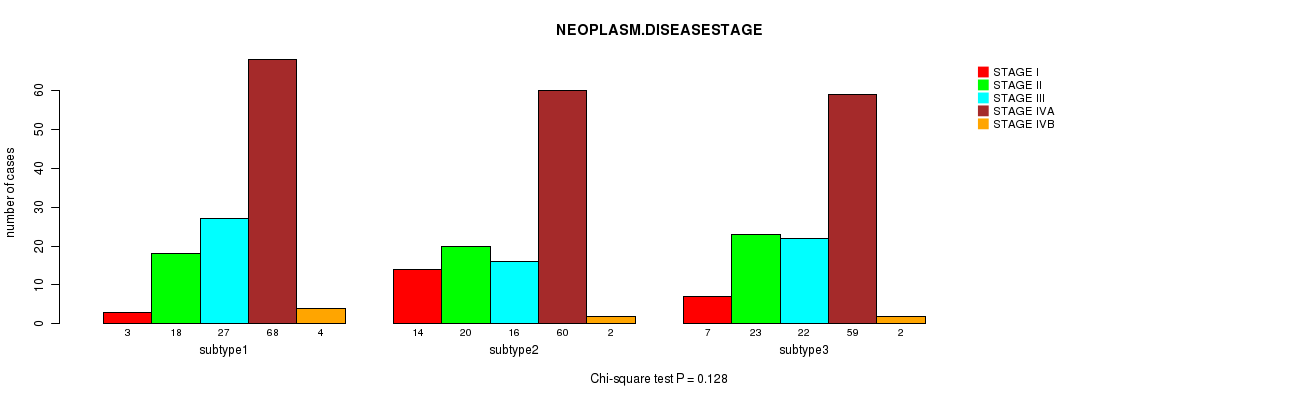 NEOPLASM.DISEASESTAGE

STAGE I
STAGE II
STAGE III
STAGE IVA
STAGE IVB

number of cases

0
10
20
30
40
50
60

3 18 27 68 4
subtype1

14 20 16 60 2
subtype2

7 23 22 59 2
subtype3

Chi-square test P = 0.128